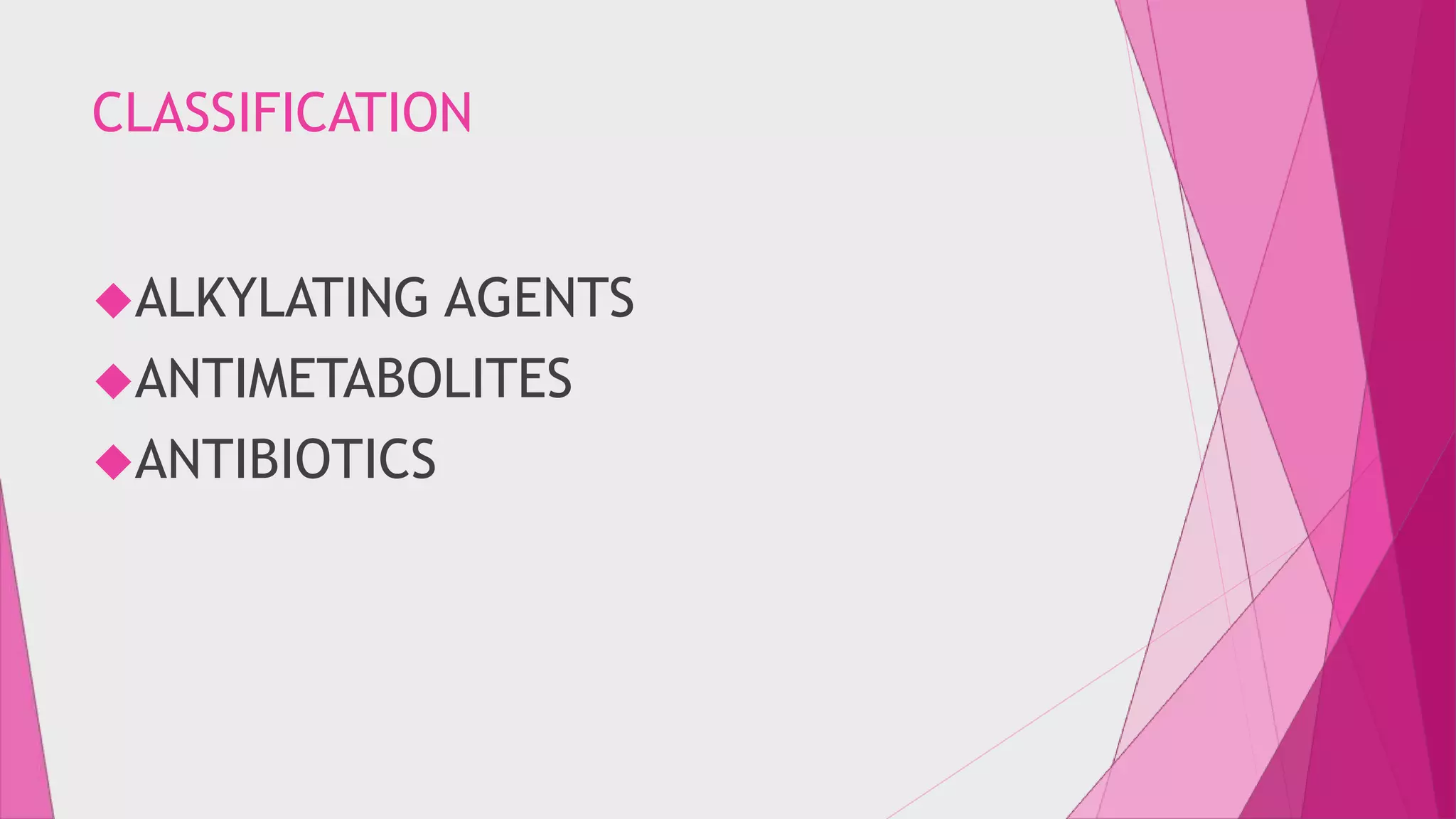 CLASSIFICATION

◆ALKYLATING AGENTS
◆ANTIMETABOLITES
◆ANTIBIOTICS